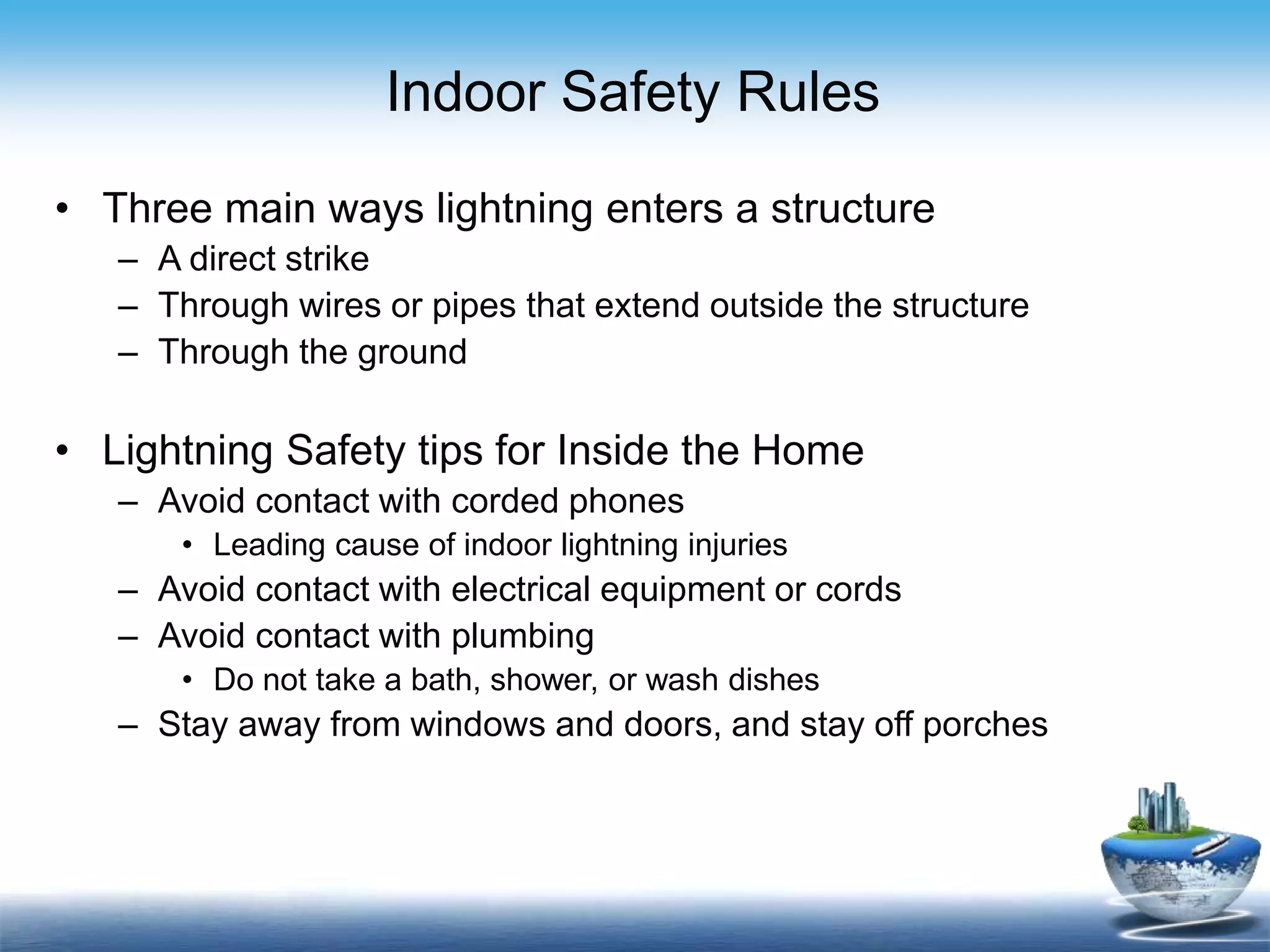 Indoor Safety Rules

• Three main ways lightning enters a structure
 – A direct strike
 – Through wires or pipes that extend outside the structure
 – Through the ground

• Lightning Safety tips for Inside the Home
 – Avoid contact with corded phones
  • Leading cause of indoor lightning injuries
 – Avoid contact with electrical equipment or cords
 – Avoid contact with plumbing
  • Do not take a bath, shower, or wash dishes
 – Stay away from windows and doors, and stay off porches